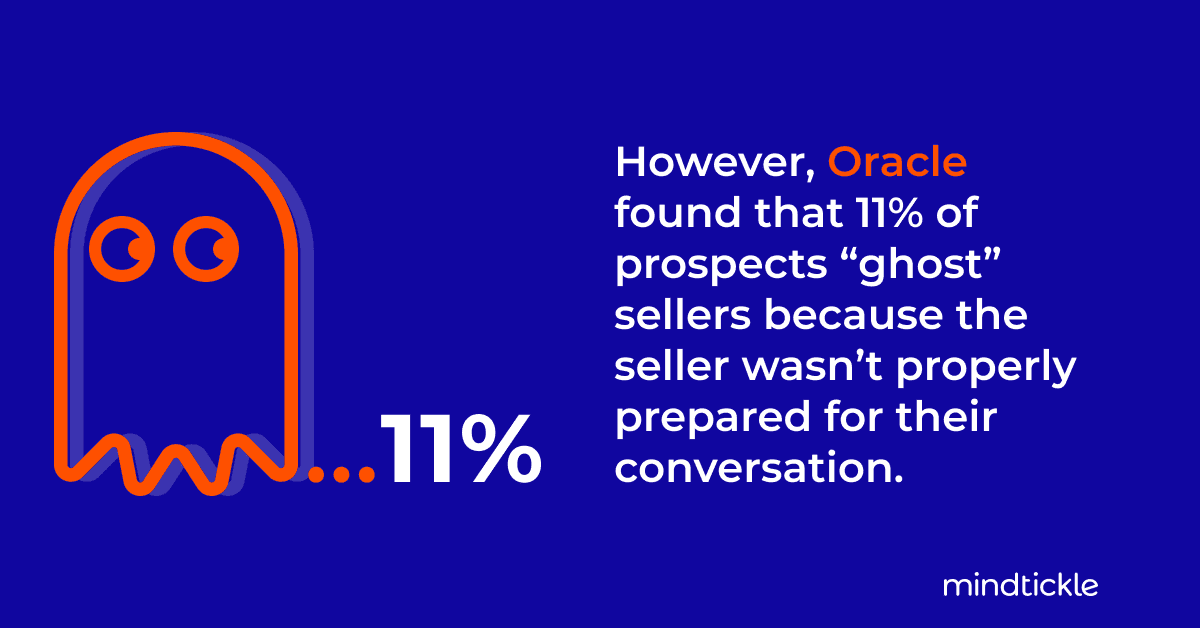 ...11%

However, Oracle found that 11% of prospects “ghost” sellers because the seller wasn’t properly prepared for their conversation.

mindtickle